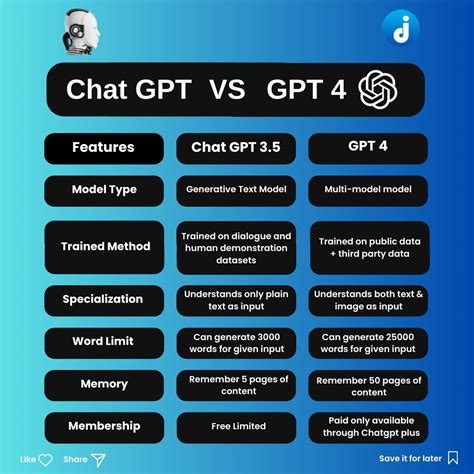 Chat GPT VS GPT 4

| Features | Chat GPT 3.5 | GPT 4 |
|---|---|---|
| Model Type | Generative Text Model | Multi-model model |
| Trained Method | Trained on dialogue and human demonstration datasets | Trained on public data + third party data |
| Specialization | Understands only plain text as input | Understands both text & image as input |
| Word Limit | Can generate 3000 words for given input | Can generate 25000 words for given input |
| Memory | Remember 5 pages of content | Remember 50 pages of content |
| Membership | Free Limited | Paid only available through Chatgpt plus |

Like Share Save it for later